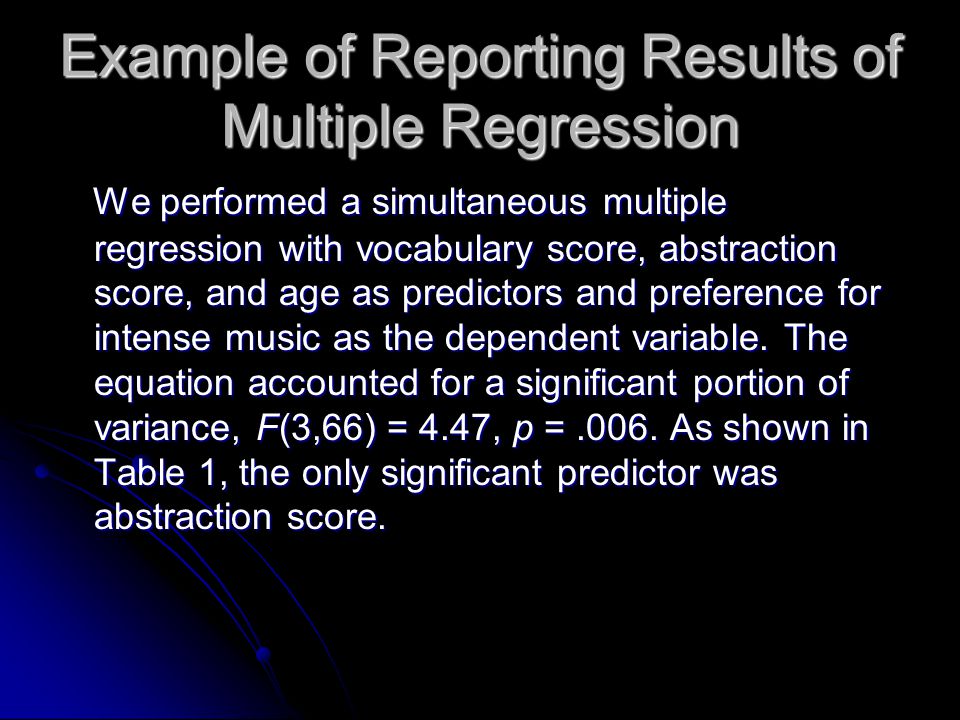 Example of Reporting Results of Multiple Regression

We performed a simultaneous multiple regression with vocabulary score, abstraction score, and age as predictors and preference for intense music as the dependent variable. The equation accounted for a significant portion of variance, $F(3,66) = 4.47$, $p = .006$. As shown in Table 1, the only significant predictor was abstraction score.